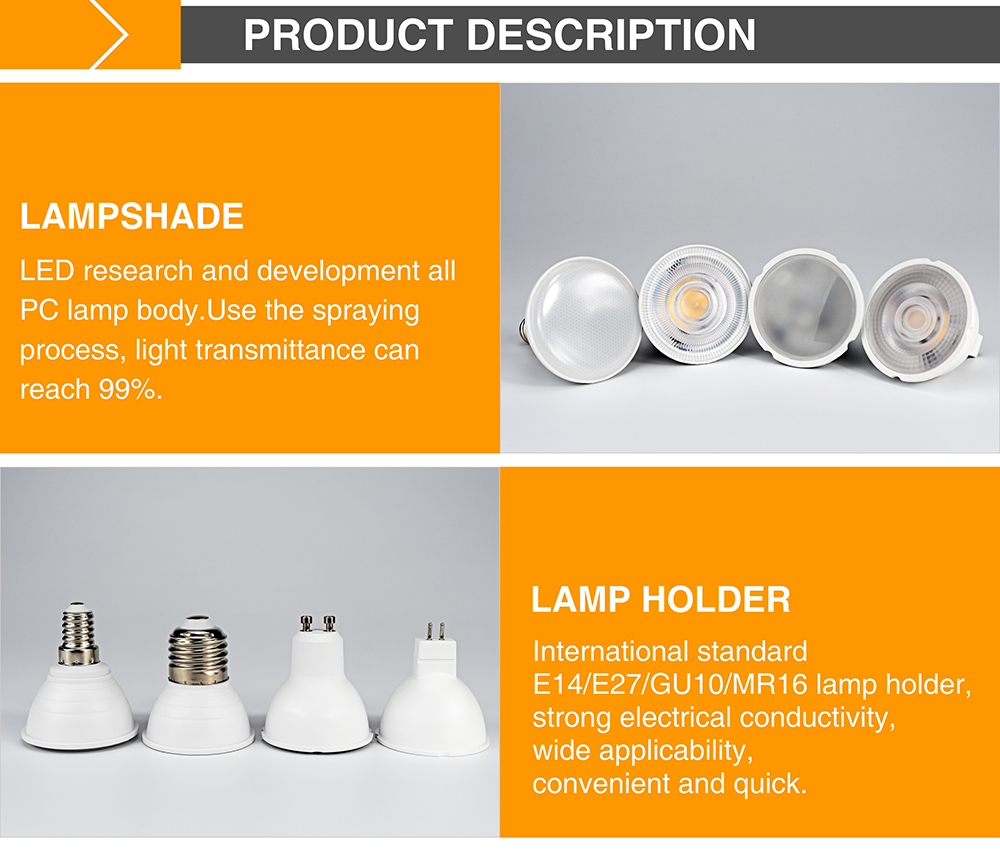 PRODUCT DESCRIPTION

LAMPSHADE

LED research and development all PC lamp body.Use the spraying process, light transmittance can reach 99%.

LAMP HOLDER

International standard E14/E27/GU10/MR16 lamp holder, strong electrical conductivity, wide applicability, convenient and quick.